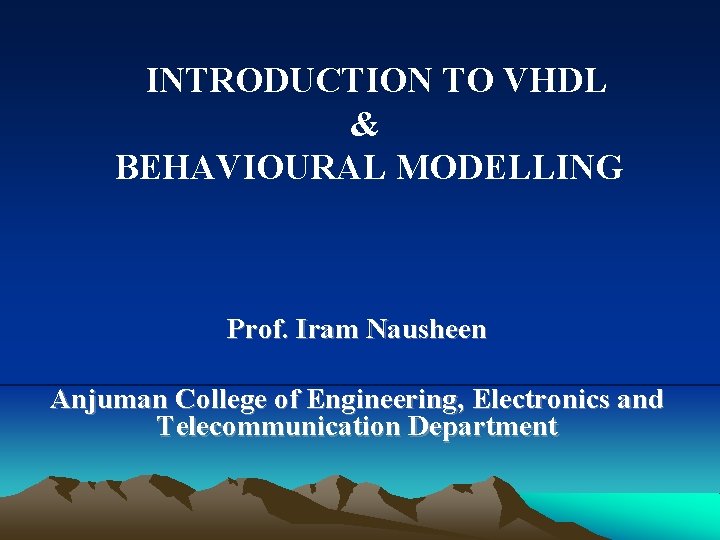 INTRODUCTION TO VHDL
&
BEHAVIOURAL MODELLING

Prof. Iram Nausheen

Anjuman College of Engineering, Electronics and Telecommunication Department